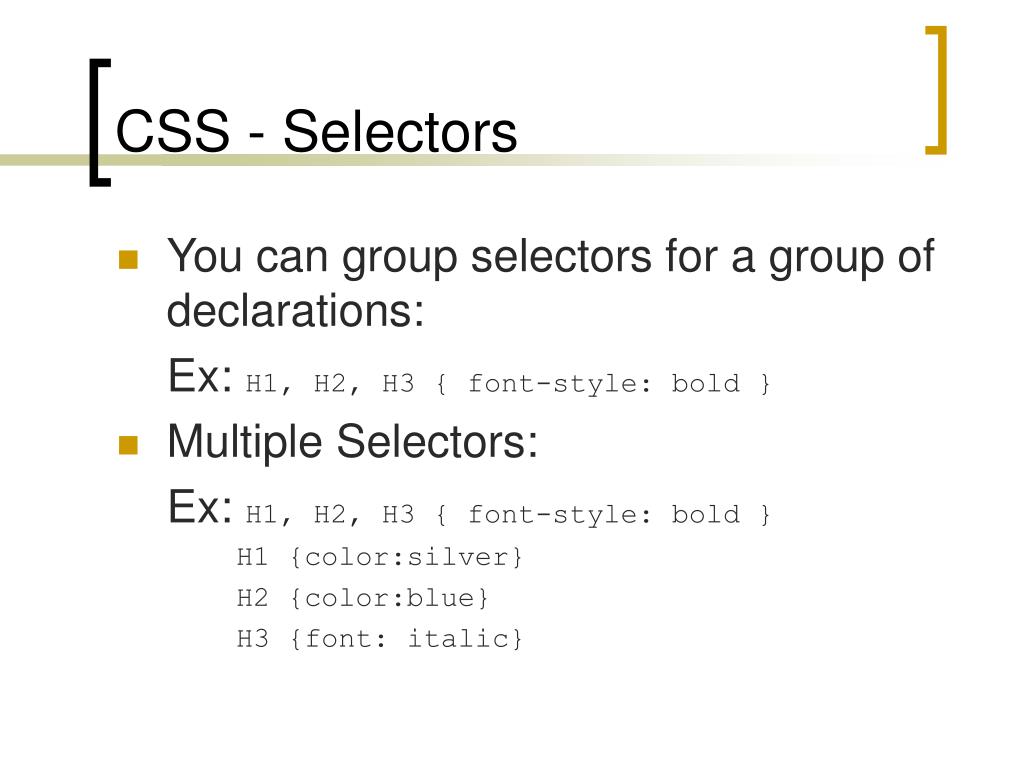 CSS - Selectors

You can group selectors for a group of declarations:

Ex: H1, H2, H3 { font-style: bold }

Multiple Selectors:

Ex: H1, H2, H3 { font-style: bold }

H1 {color:silver}

H2 {color:blue}

H3 {font: italic}